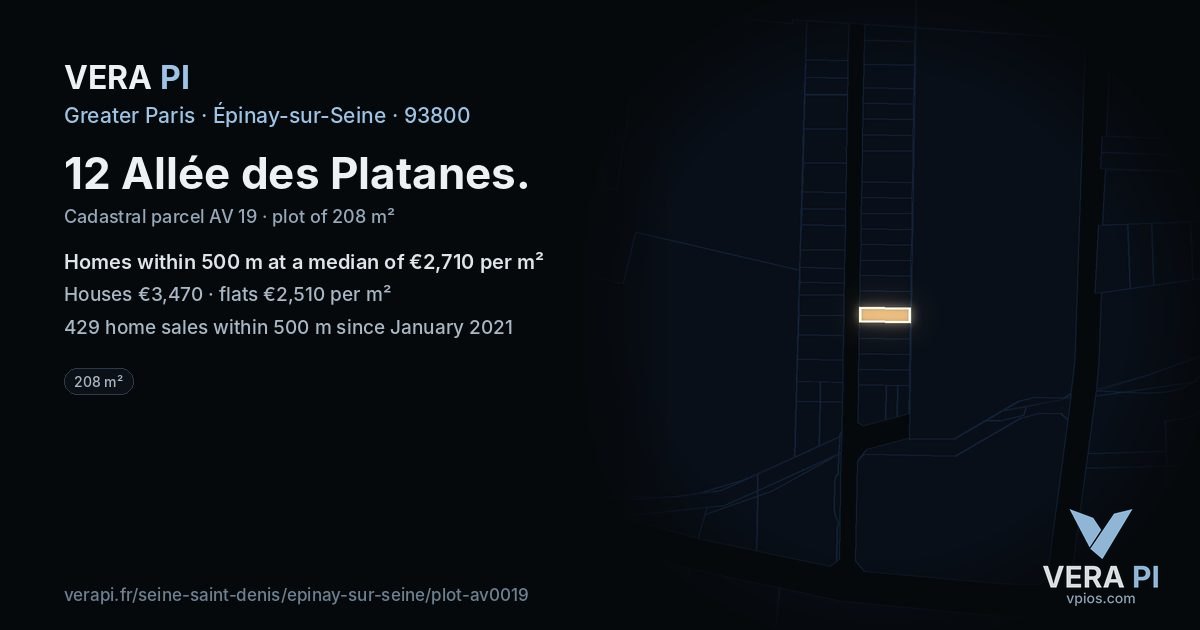 VERA PI

Greater Paris · Épinay-sur-Seine · 93800

12 Allée des Platanes.

Cadastral parcel AV 19 · plot of 208 m²

Homes within 500 m at a median of €2,710 per m²

Houses €3,470 · flats €2,510 per m²

429 home sales within 500 m since January 2021

208 m²

verapi.fr/seine-saint-denis/epinay-sur-seine/plot-av0019

VERA PI
vpios.com